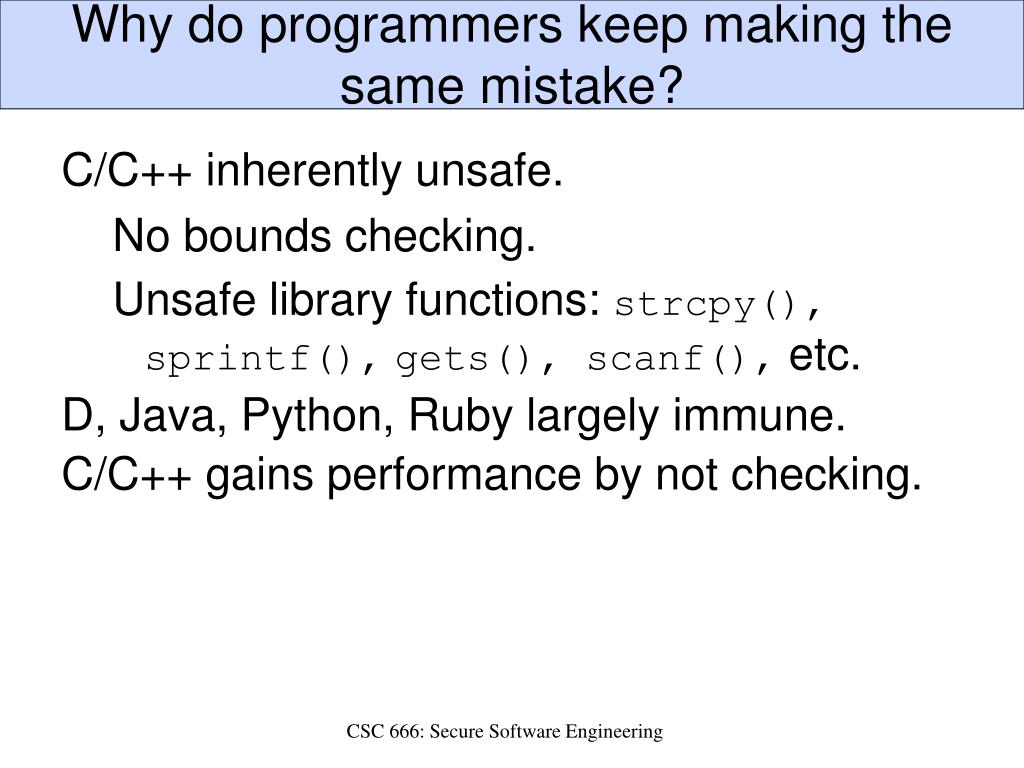 Why do programmers keep making the same mistake?

C/C++ inherently unsafe.

No bounds checking.

Unsafe library functions: strcpy(), sprintf(), gets(), scanf(), etc.

D, Java, Python, Ruby largely immune.

C/C++ gains performance by not checking.

CSC 666: Secure Software Engineering